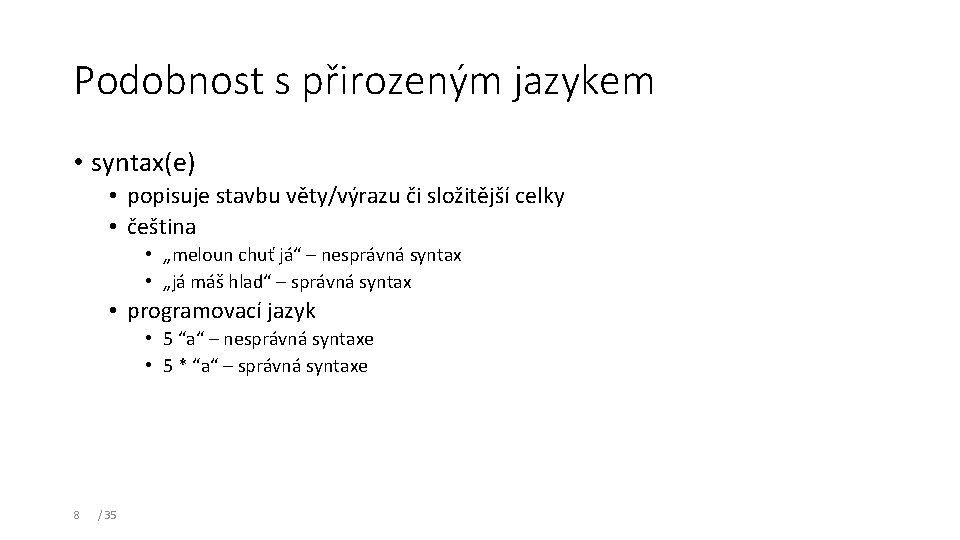 Podobnost s přirozeným jazykem

• syntax(e)
  • popisuje stavbu věty/výrazu či složitější celky
  • čeština
    • „meloun chuť já“ – nesprávná syntax
    • „já máš hlad“ – správná syntax
  • programovací jazyk
    • 5 “a“ – nesprávná syntaxe
    • 5 * “a“ – správná syntaxe

8 / 35